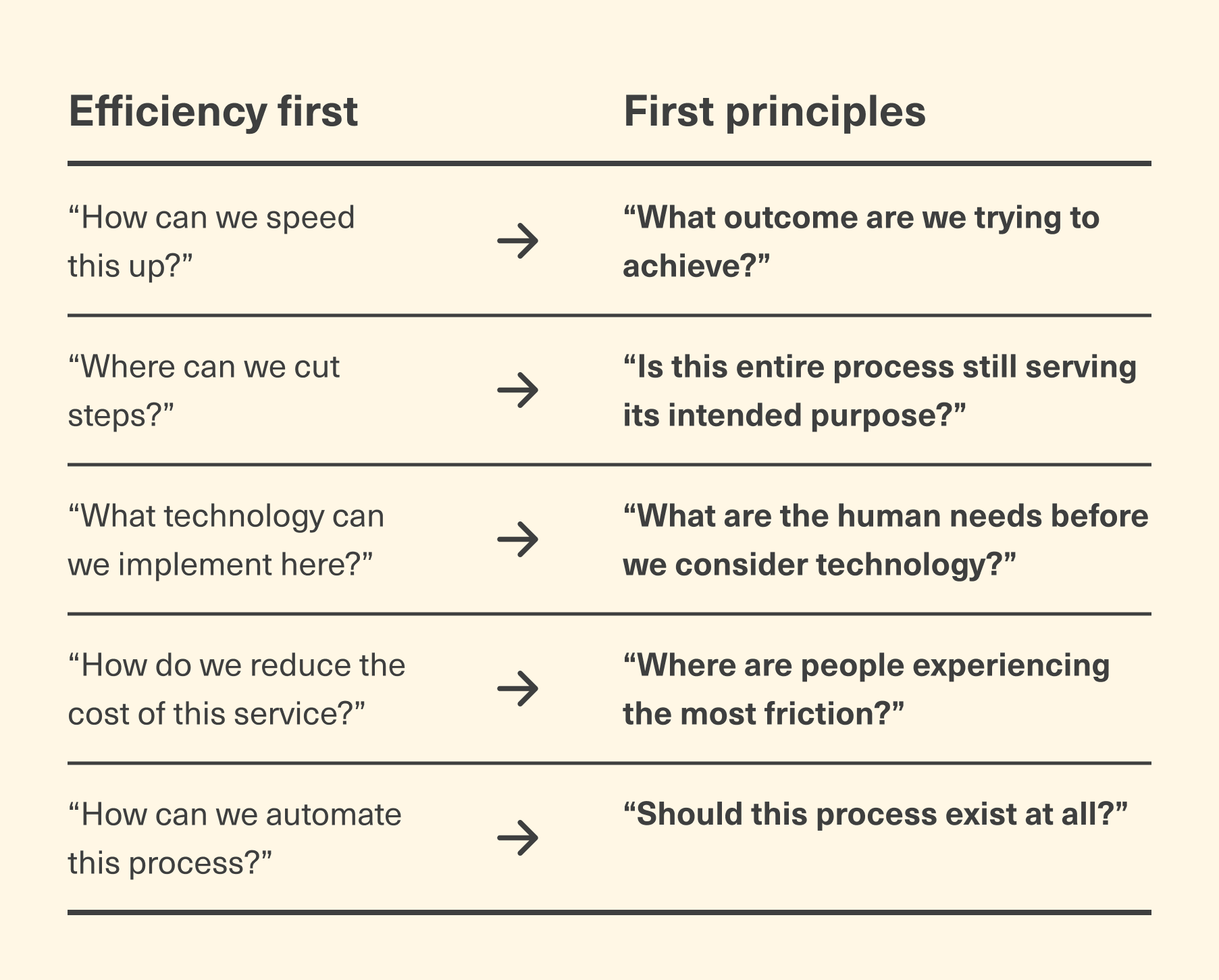 | Efficiency first | | First principles |
|---|---|---|
| “How can we speed this up?” | → | “What outcome are we trying to achieve?” |
| “Where can we cut steps?” | → | “Is this entire process still serving its intended purpose?” |
| “What technology can we implement here?” | → | “What are the human needs before we consider technology?” |
| “How do we reduce the cost of this service?” | → | “Where are people experiencing the most friction?” |
| “How can we automate this process?” | → | “Should this process exist at all?” |